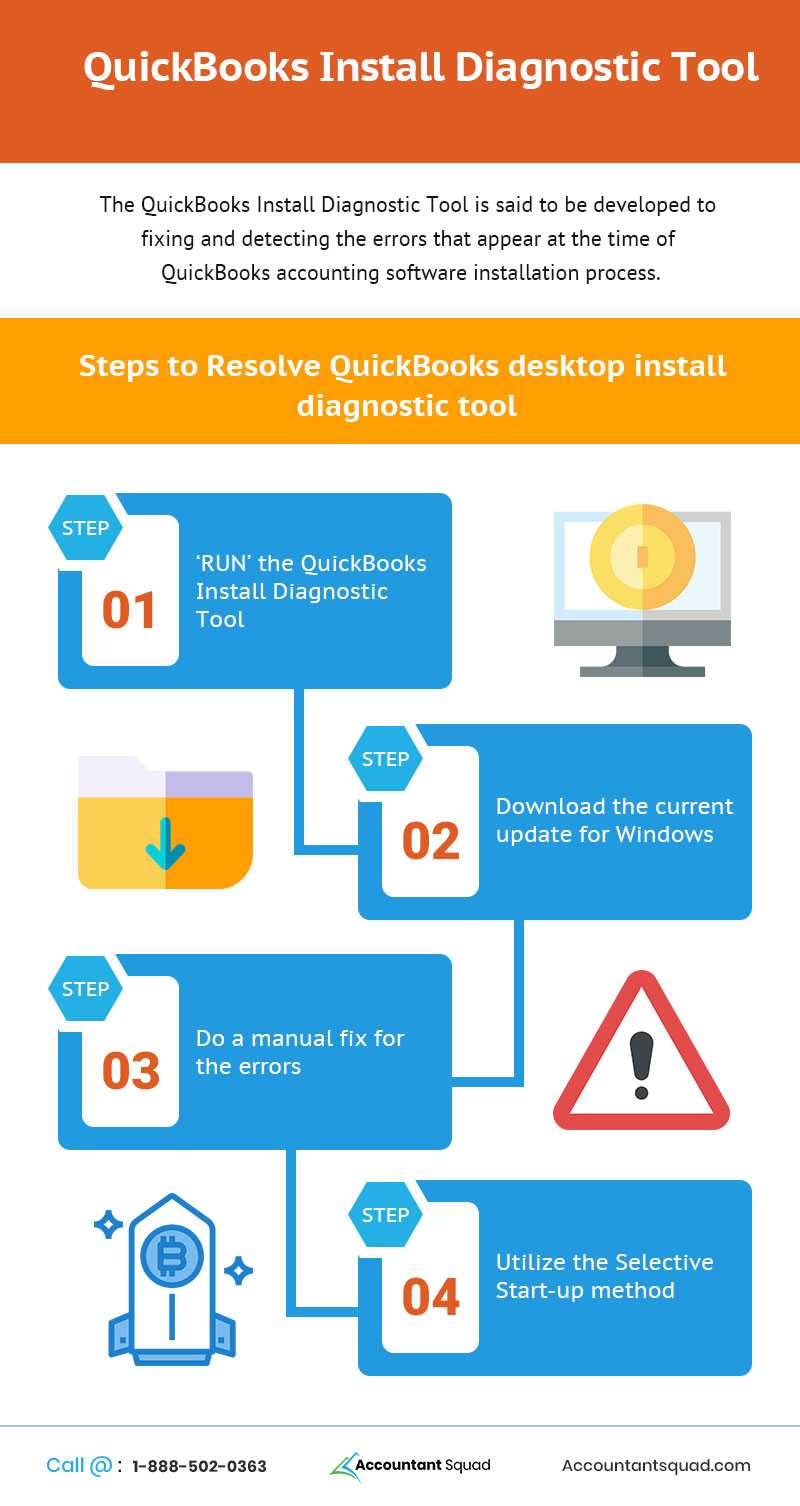 QuickBooks Install Diagnostic Tool

The QuickBooks Install Diagnostic Tool is said to be developed to fixing and detecting the errors that appear at the time of QuickBooks accounting software installation process.

Steps to Resolve QuickBooks desktop install diagnostic tool

STEP
01
'RUN' the QuickBooks Install Diagnostic Tool

STEP
02
Download the current update for Windows

STEP
03
Do a manual fix for the errors

STEP
04
Utilize the Selective Start-up method

Call @ : 1-888-502-0363

Accountant Squad

Accountantsquad.com